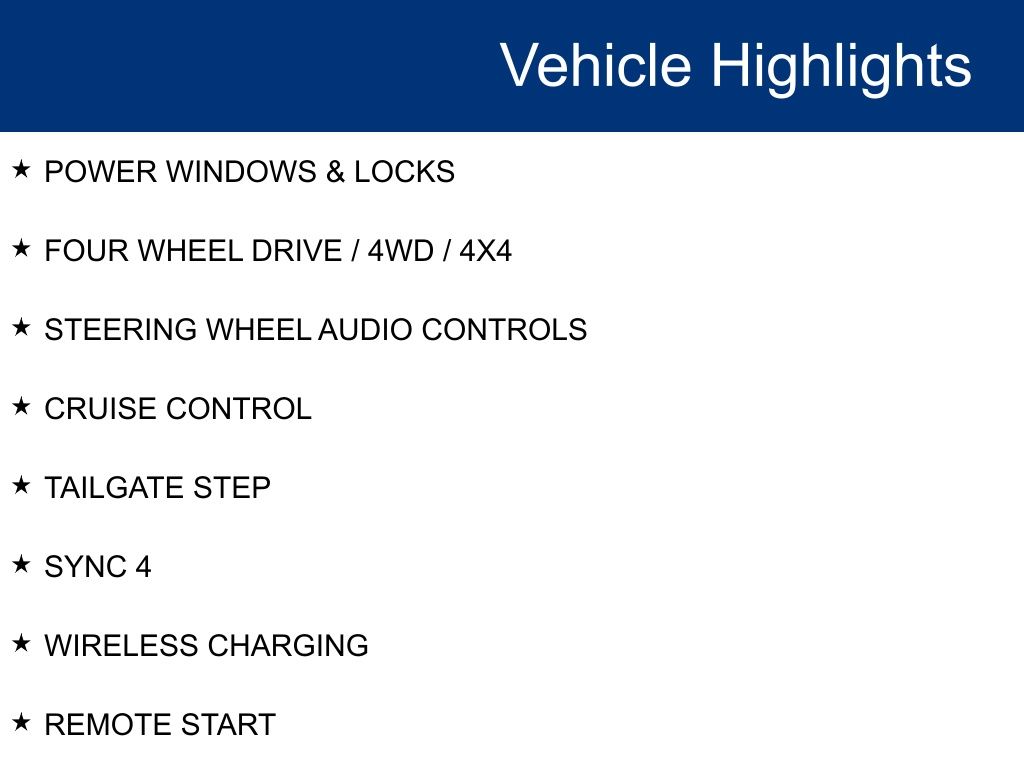 Vehicle Highlights

★ POWER WINDOWS & LOCKS

★ FOUR WHEEL DRIVE / 4WD / 4X4

★ STEERING WHEEL AUDIO CONTROLS

★ CRUISE CONTROL

★ TAILGATE STEP

★ SYNC 4

★ WIRELESS CHARGING

★ REMOTE START